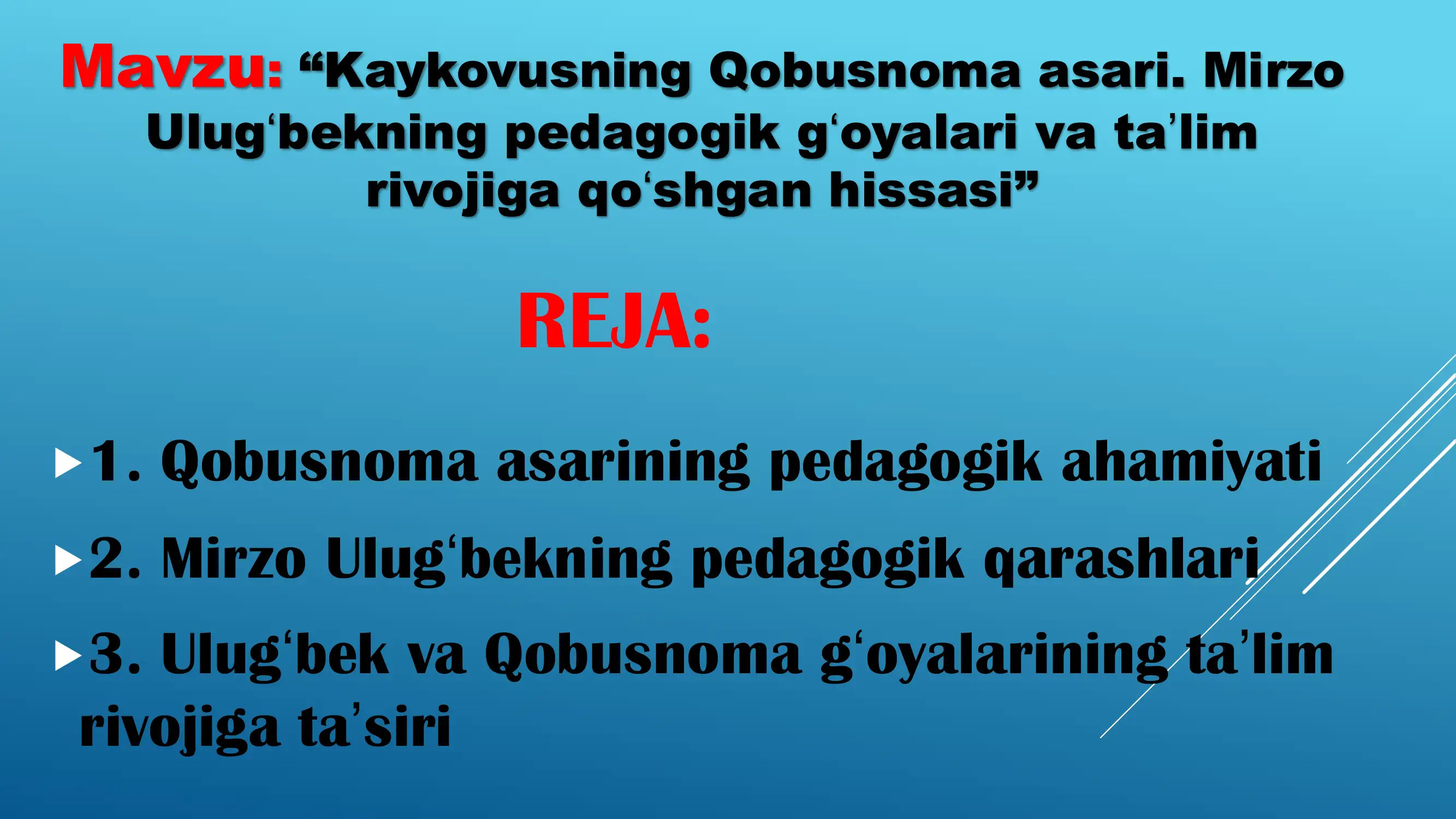 Mavzu: “Kaykovusning Qobusnoma asari. Mirzo Ulug‘bekning pedagogik g‘oyalari va ta’lim rivojiga qo‘shgan hissasi”

REJA:

1. Qobusnoma asarining pedagogik ahamiyati

2. Mirzo Ulug‘bekning pedagogik qarashlari

3. Ulug‘bek va Qobusnoma g‘oyalarining ta’lim rivojiga ta’siri